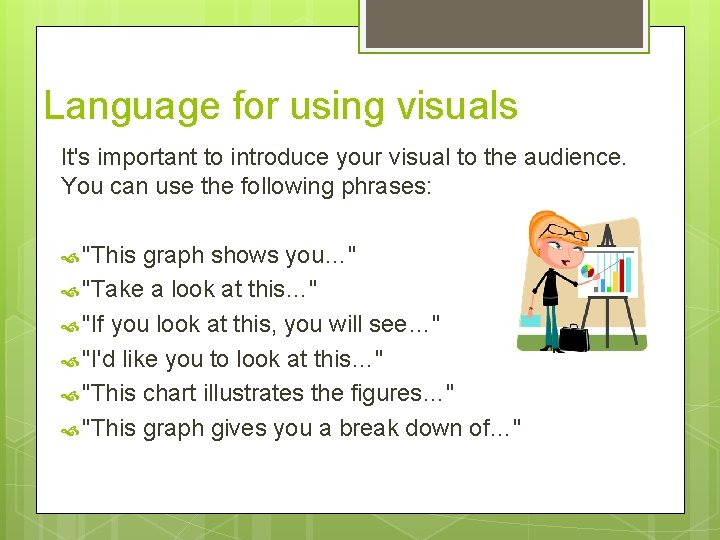 Language for using visuals

It's important to introduce your visual to the audience. You can use the following phrases:

"This graph shows you..."
"Take a look at this..."
"If you look at this, you will see…"
"I'd like you to look at this..."
"This chart illustrates the figures..."
"This graph gives you a break down of..."